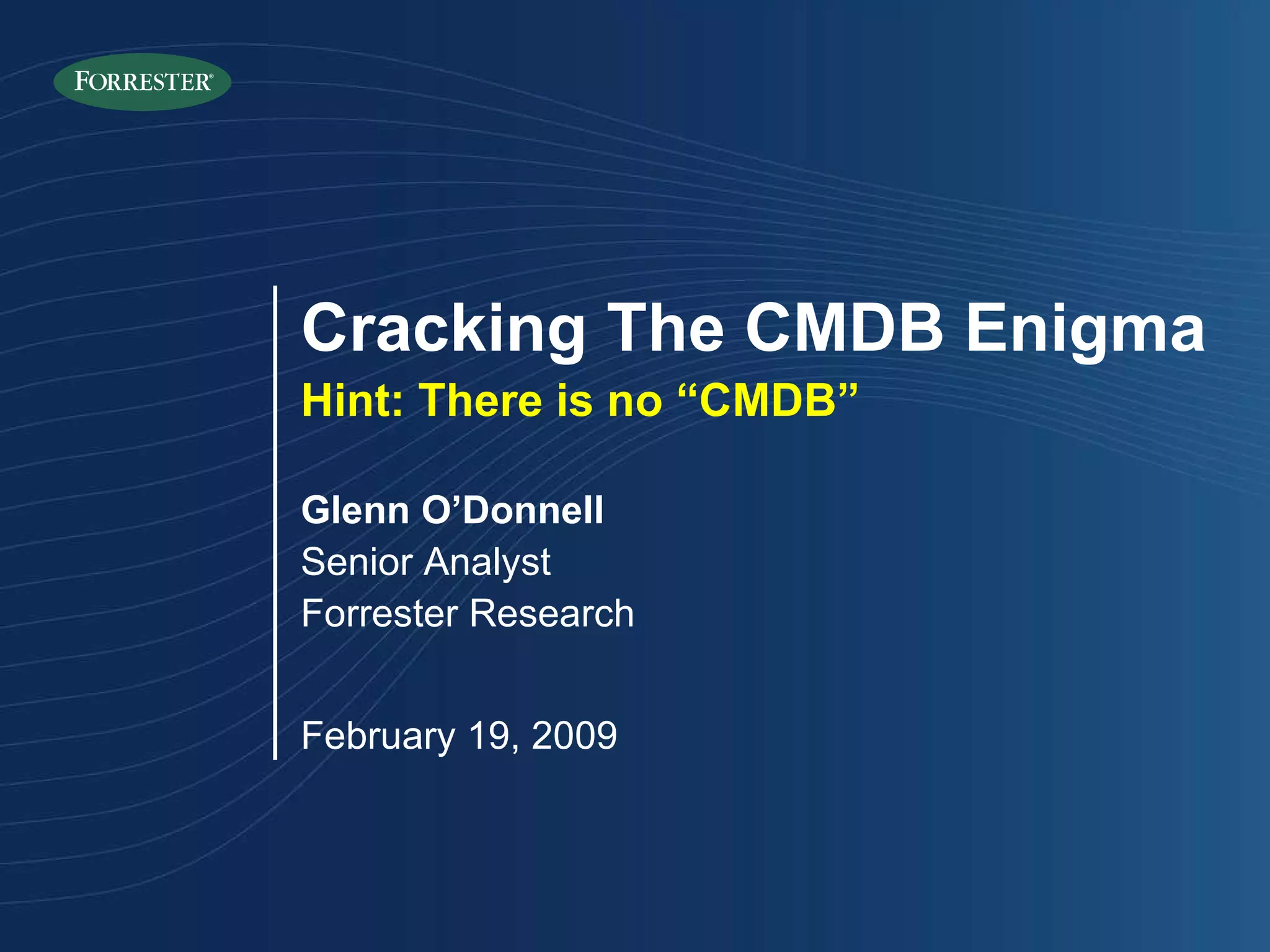 FORRESTER®

Cracking The CMDB Enigma

Hint: There is no “CMDB”

Glenn O’Donnell

Senior Analyst

Forrester Research

February 19, 2009